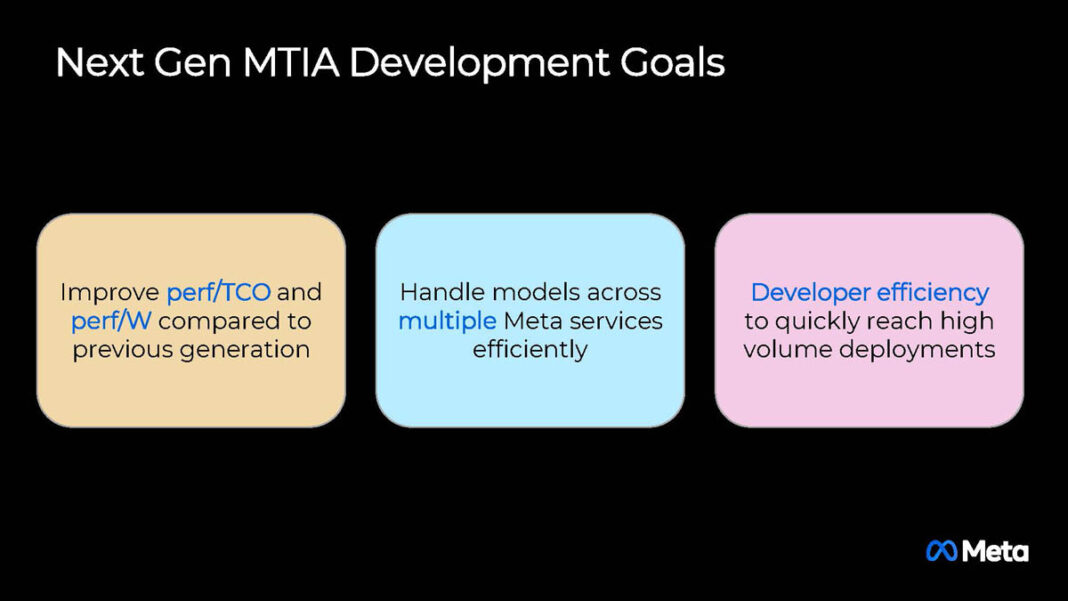 Next Gen MTIA Development Goals

Improve perf/TCO and perf/W compared to previous generation

Handle models across multiple Meta services efficiently

Developer efficiency to quickly reach high volume deployments

Meta